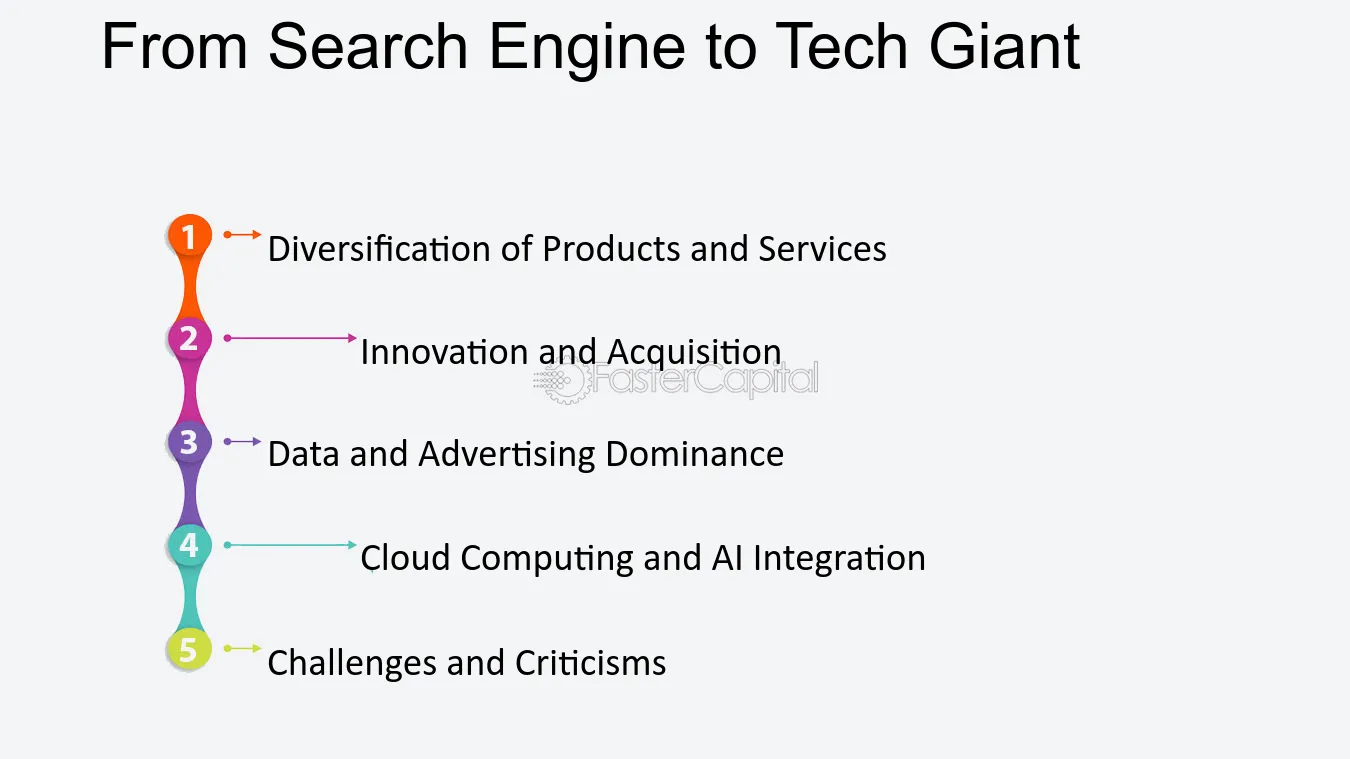 From Search Engine to Tech Giant

1 Diversification of Products and Services

2 Innovation and Acquisition

3 Data and Advertising Dominance

4 Cloud Computing and AI Integration

5 Challenges and Criticisms

FasterCapital